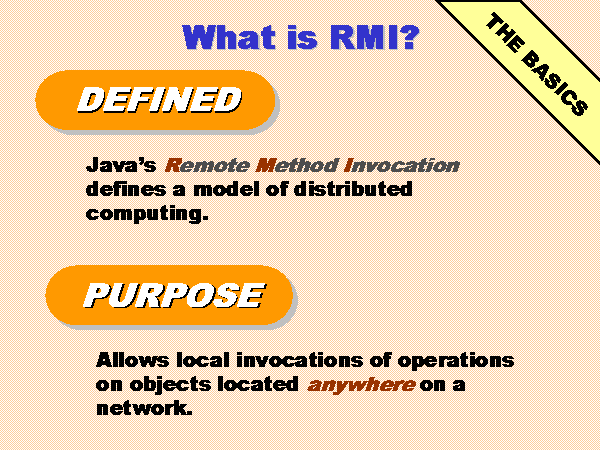 What is RMI?

THE BASICS

DEFINED

Java's Remote Method Invocation defines a model of distributed computing.

PURPOSE

Allows local invocations of operations on objects located anywhere on a network.